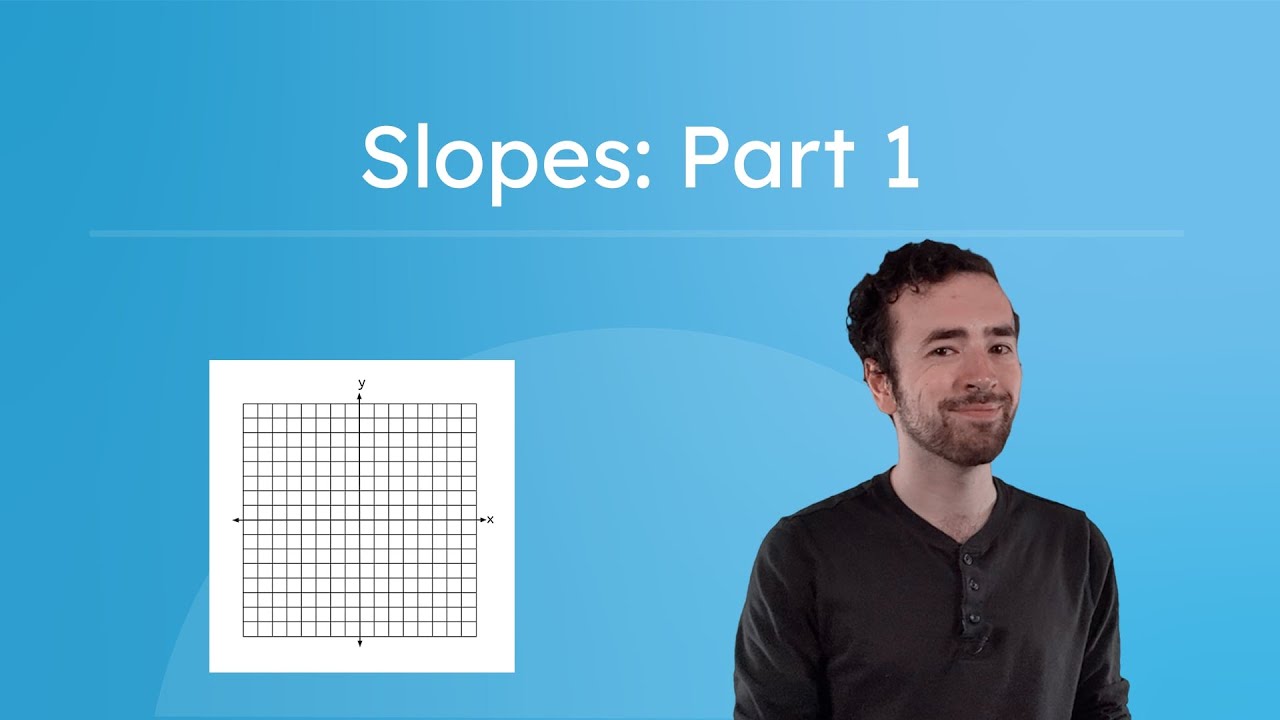 Slopes: Part 1

y

x